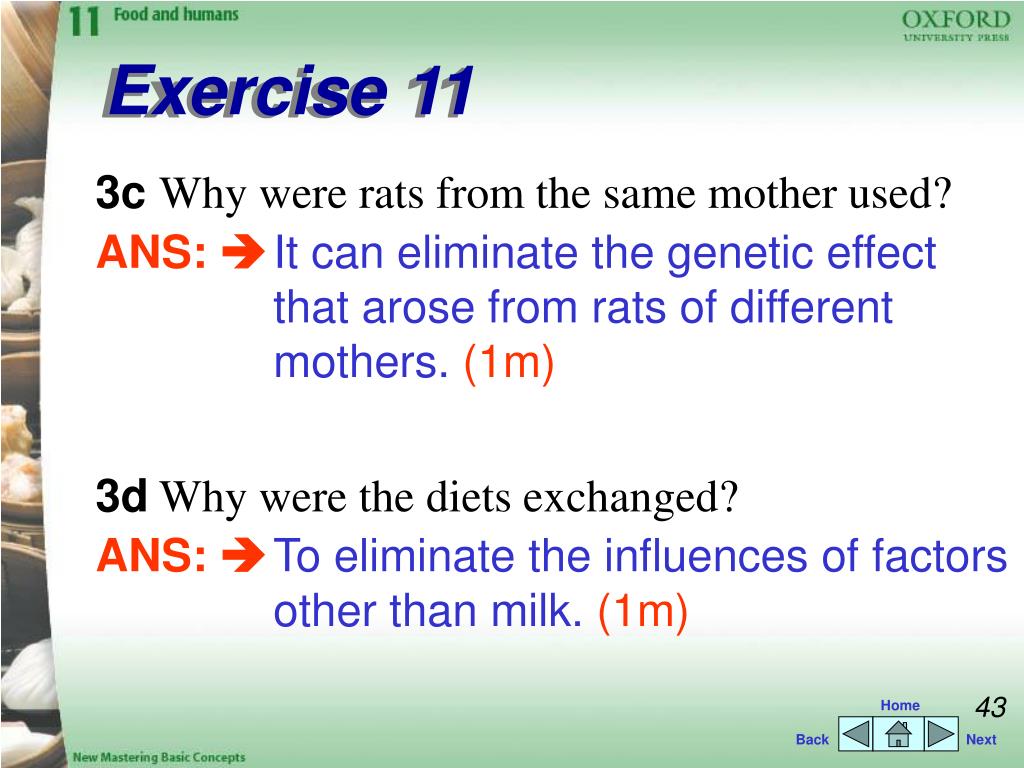 11 Food and humans

OXFORD
UNIVERSITY PRESS

Exercise 11

3c Why were rats from the same mother used?

ANS: ➔ It can eliminate the genetic effect that arose from rats of different mothers. (1m)

3d Why were the diets exchanged?

ANS: ➔ To eliminate the influences of factors other than milk. (1m)

Home

43

Back Next

New Mastering Basic Concepts